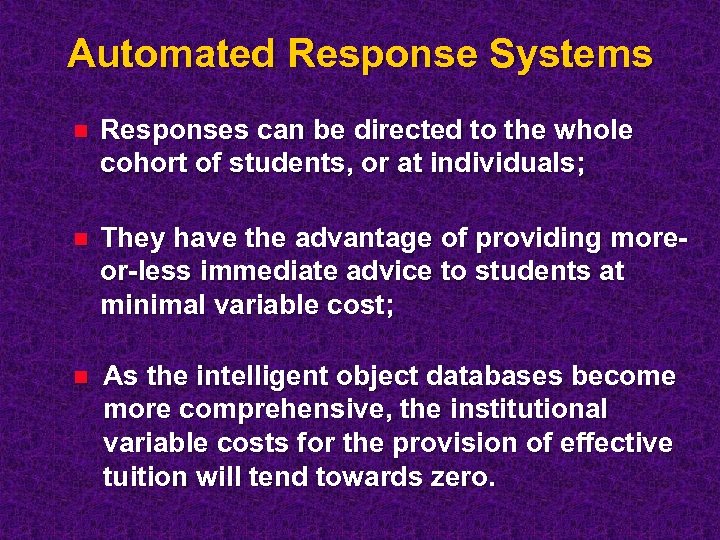 Automated Response Systems

Responses can be directed to the whole cohort of students, or at individuals;

They have the advantage of providing more-or-less immediate advice to students at minimal variable cost;

As the intelligent object databases become more comprehensive, the institutional variable costs for the provision of effective tuition will tend towards zero.